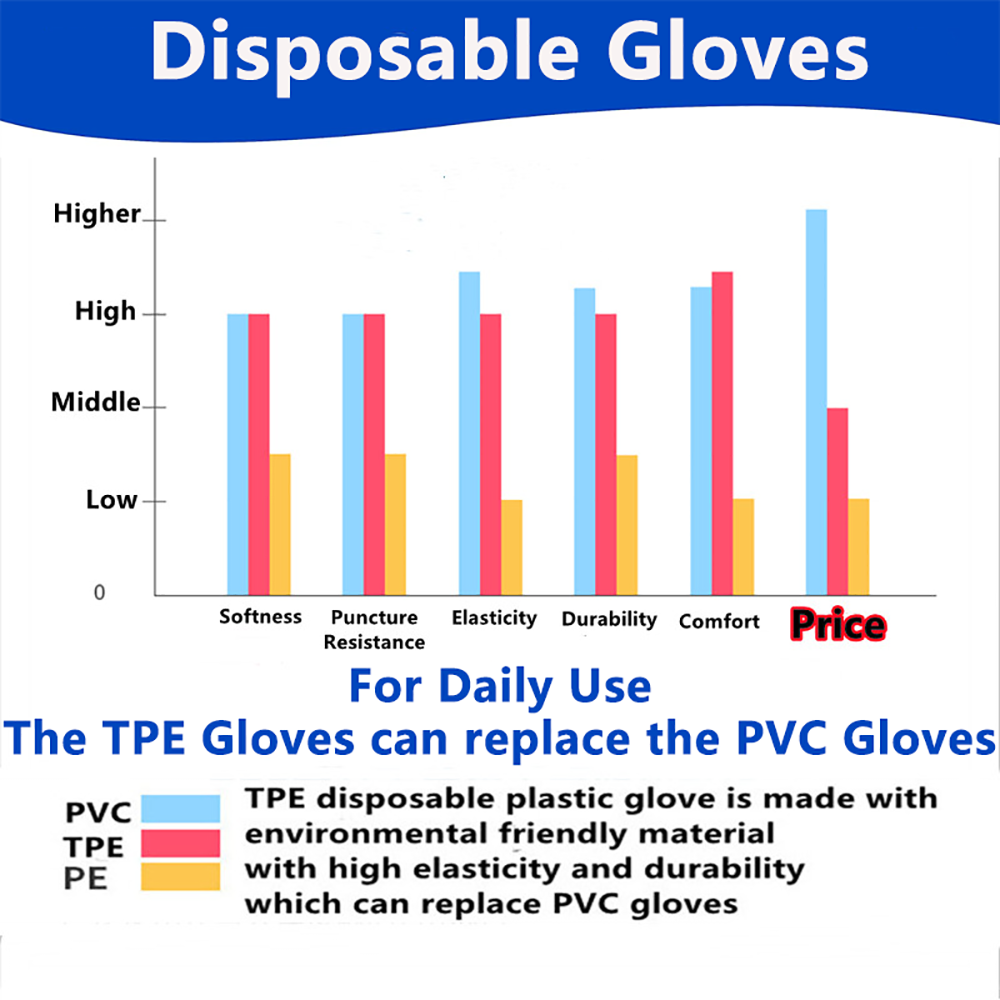 Disposable Gloves

Higher
High
Middle
Low
0

Softness
Puncture Resistance
Elasticity
Durability
Comfort
Price

For Daily Use
The TPE Gloves can replace the PVC Gloves

PVC
TPE
PE

TPE disposable plastic glove is made with environmental friendly material with high elasticity and durability which can replace PVC gloves